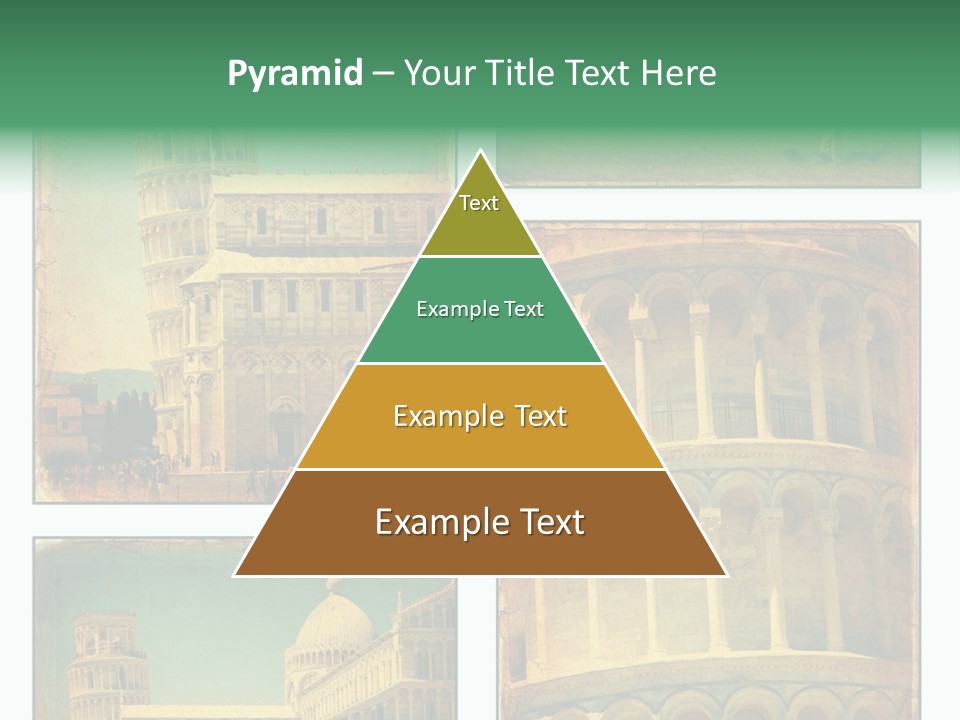 Pyramid – Your Title Text Here

Text

Example Text

Example Text

Example Text